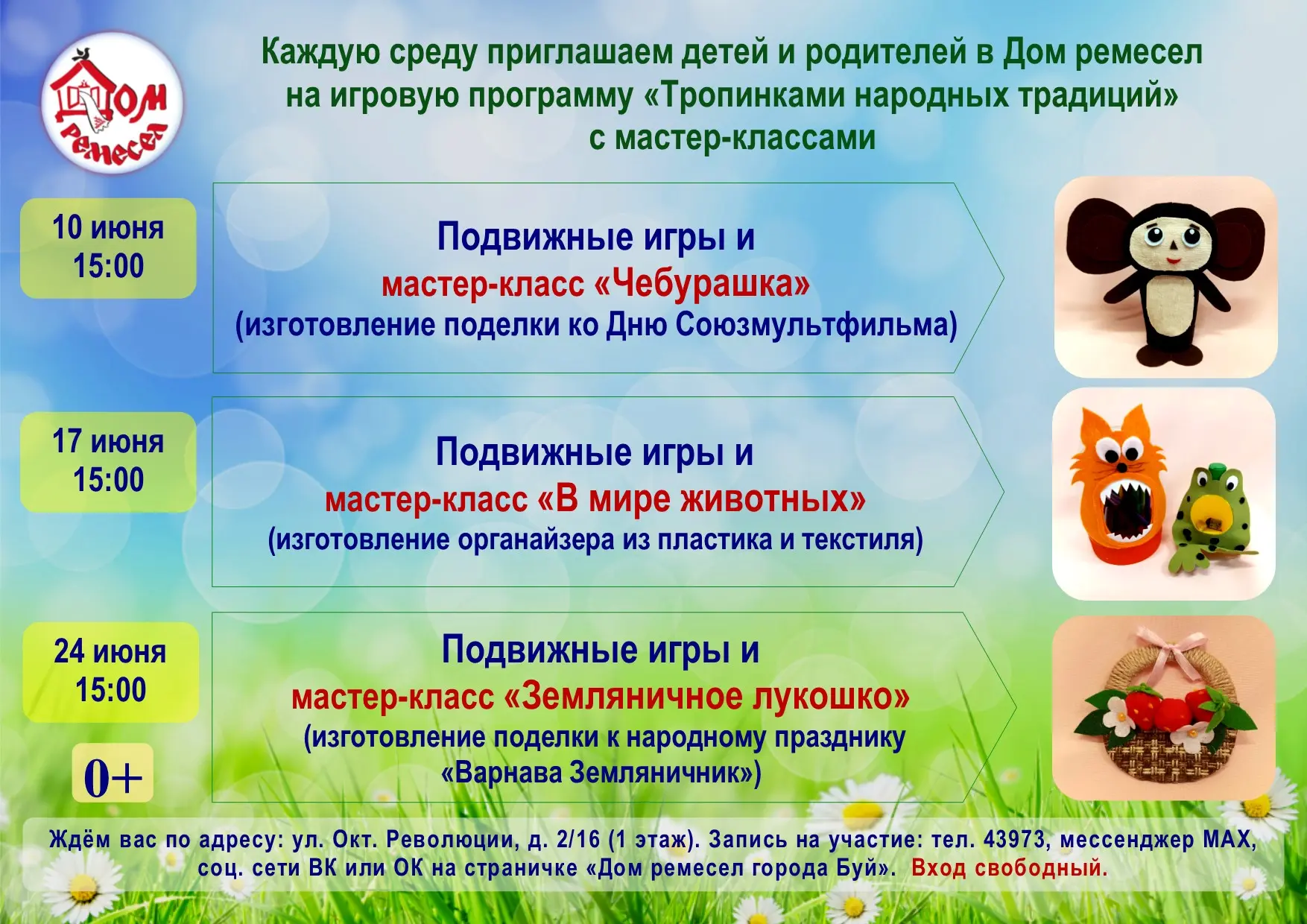 Дом ремесел

Каждую среду приглашаем детей и родителей в Дом ремесел на игровую программу «Тропинками народных традиций» с мастер-классами

10 июня 15:00

Подвижные игры и мастер-класс «Чебурашка» (изготовление поделки ко Дню Союзмультфильма)

17 июня 15:00

Подвижные игры и мастер-класс «В мире животных» (изготовление органайзера из пластика и текстиля)

24 июня 15:00

Подвижные игры и мастер-класс «Земляничное лукошко» (изготовление поделки к народному празднику «Варнава Земляничник»)

0+

Ждём вас по адресу: ул. Окт. Революции, д. 2/16 (1 этаж). Запись на участие: тел. 43973, мессенджер MAX, соц. сети ВК или ОК на страничке «Дом ремесел города Буй». Вход свободный.